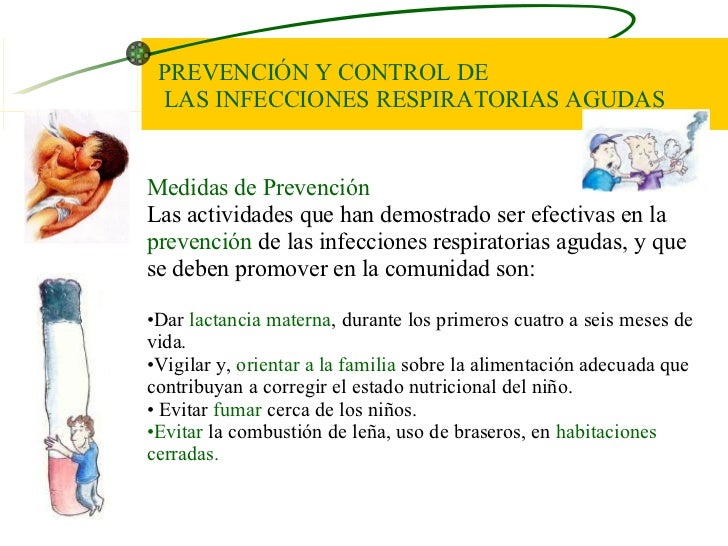 PREVENCIÓN Y CONTROL DE LAS INFECCIONES RESPIRATORIAS AGUDAS

Medidas de Prevención
Las actividades que han demostrado ser efectivas en la prevención de las infecciones respiratorias agudas, y que se deben promover en la comunidad son:

•Dar lactancia materna, durante los primeros cuatro a seis meses de vida.
•Vigilar y, orientar a la familia sobre la alimentación adecuada que contribuyan a corregir el estado nutricional del niño.
• Evitar fumar cerca de los niños.
•Evitar la combustión de leña, uso de braseros, en habitaciones cerradas.